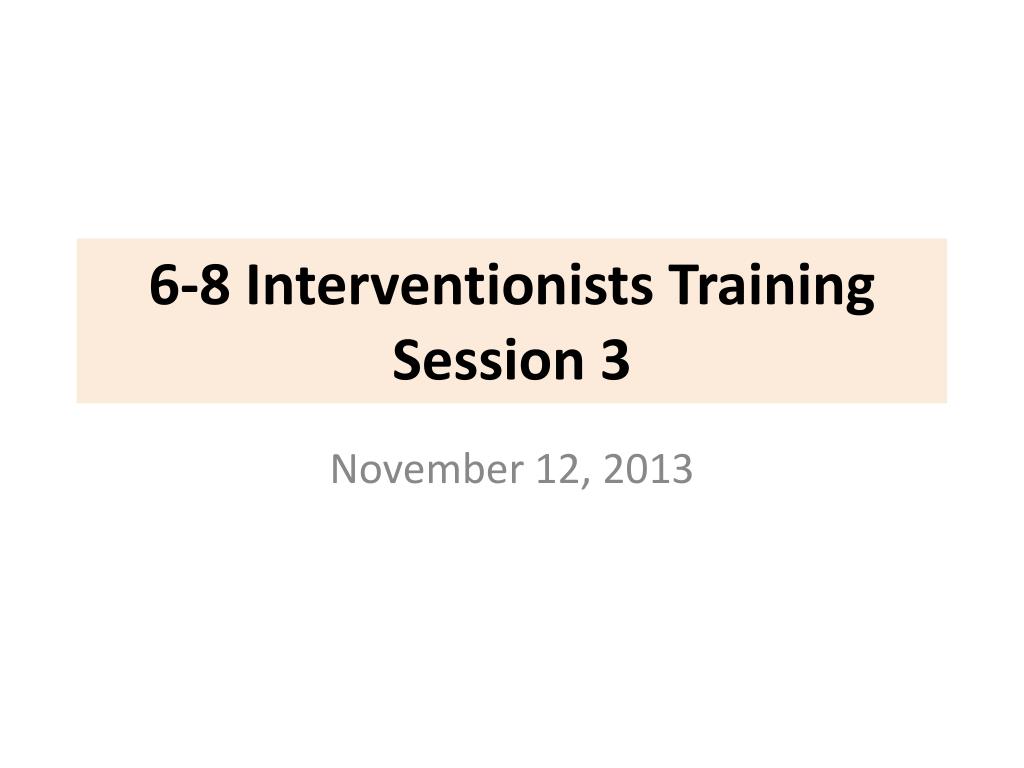 6-8 Interventionists Training Session 3

November 12, 2013